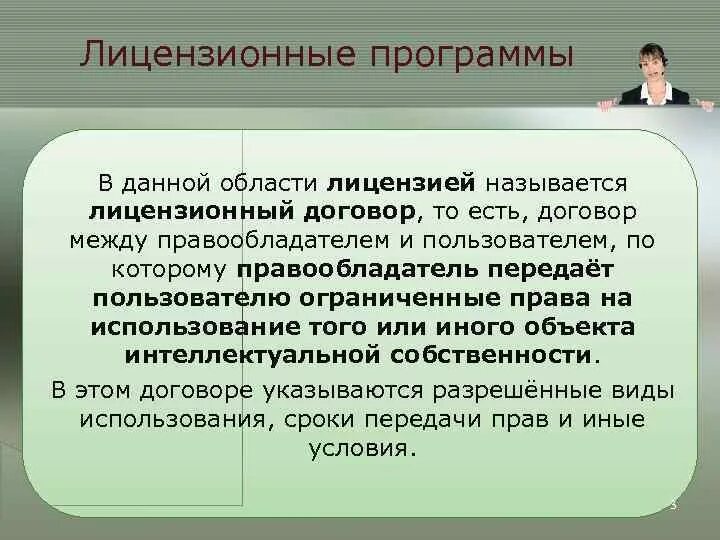 Лицензионные программы

В данной области лицензией называется лицензионный договор, то есть, договор между правообладателем и пользователем, по которому правообладатель передаёт пользователю ограниченные права на использование того или иного объекта интеллектуальной собственности.

В этом договоре указываются разрешённые виды использования, сроки передачи прав и иные условия.

5